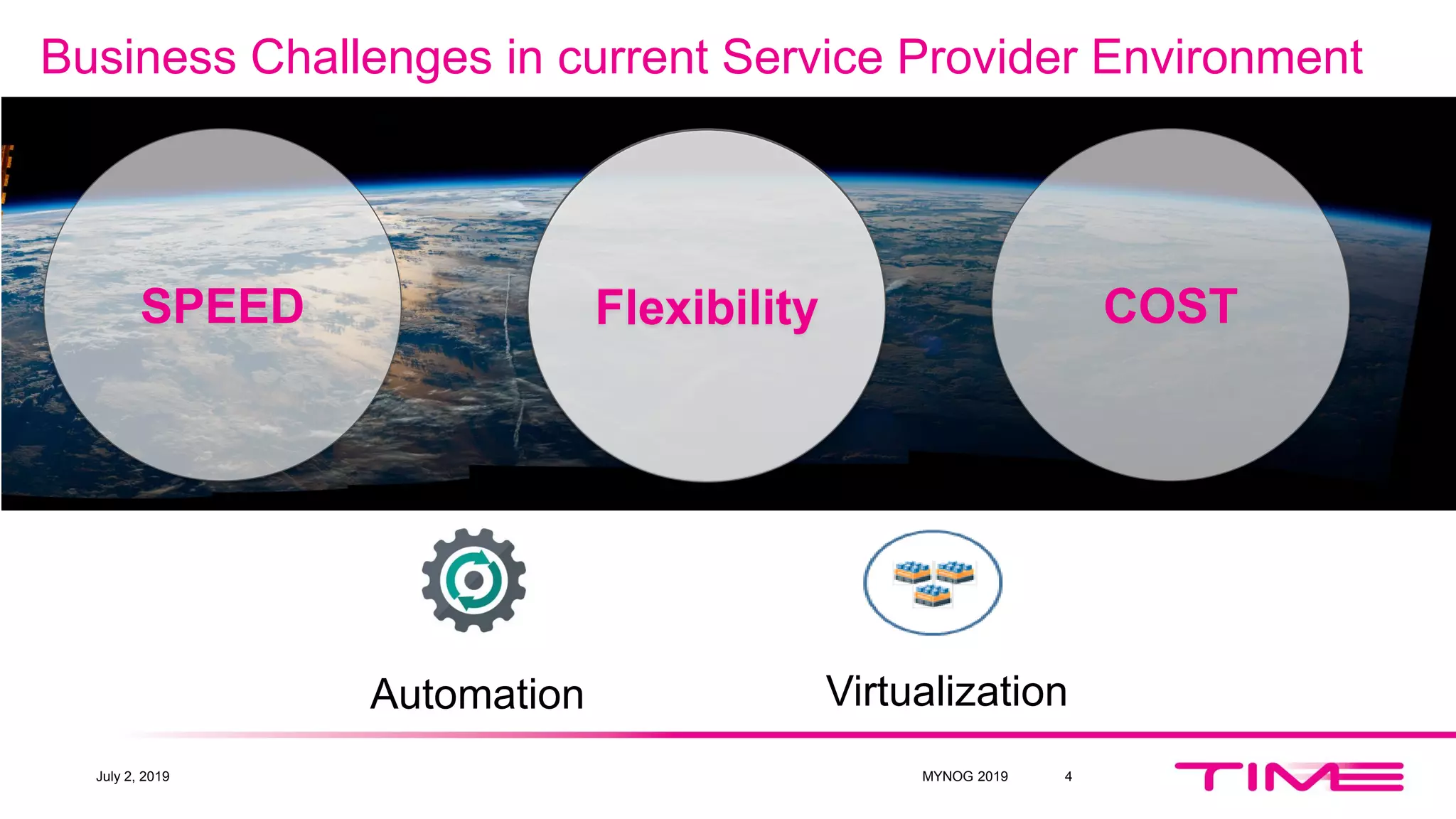 Business Challenges in current Service Provider Environment

SPEED

Flexibility

COST

Automation

Virtualization

July 2, 2019

MYNOG 2019

4

TIME